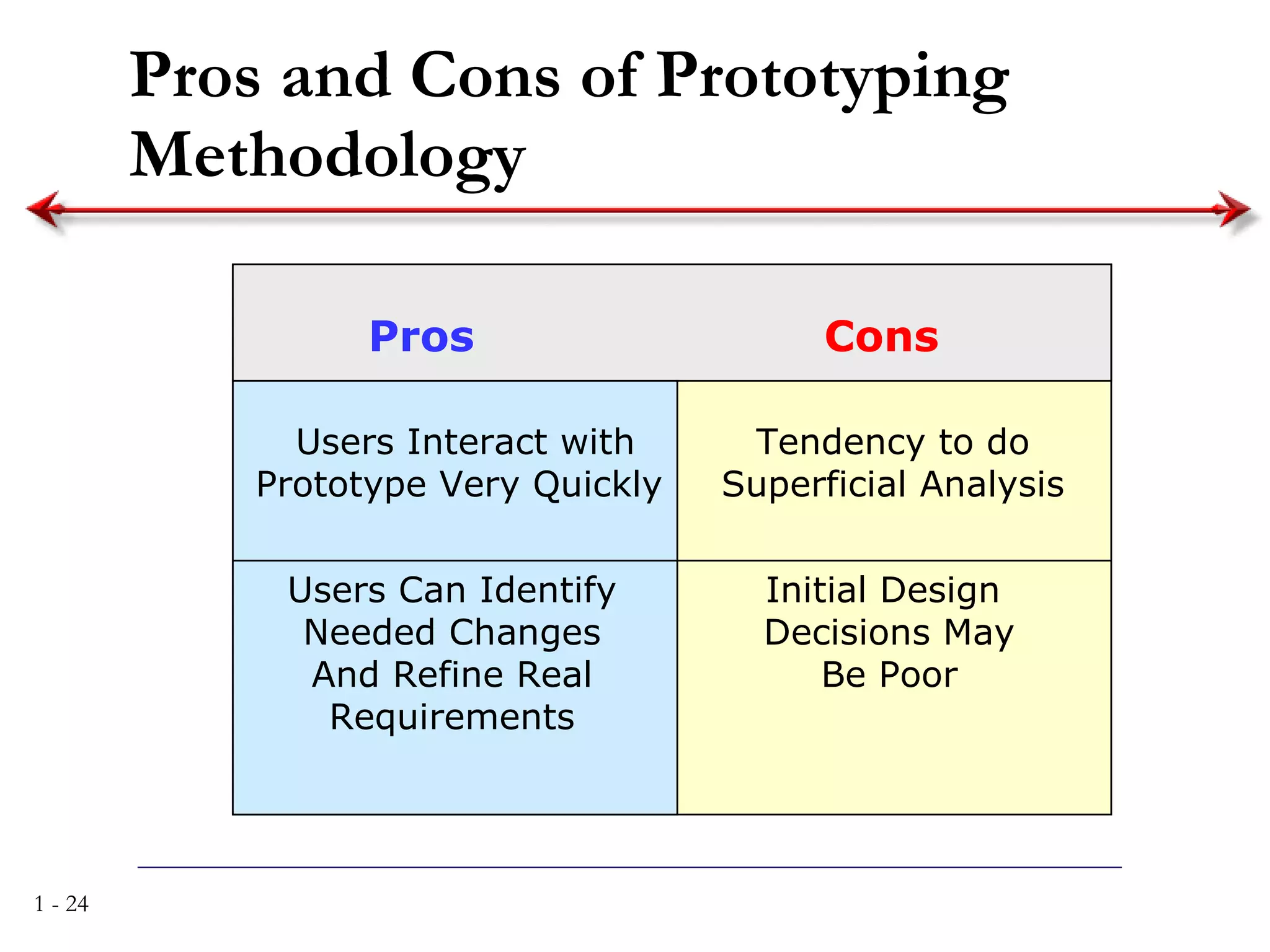 Pros and Cons of Prototyping Methodology

| Pros | Cons |
|---|---|
| Users Interact with Prototype Very Quickly | Tendency to do Superficial Analysis |
| Users Can Identify Needed Changes And Refine Real Requirements | Initial Design Decisions May Be Poor |

1 - 24